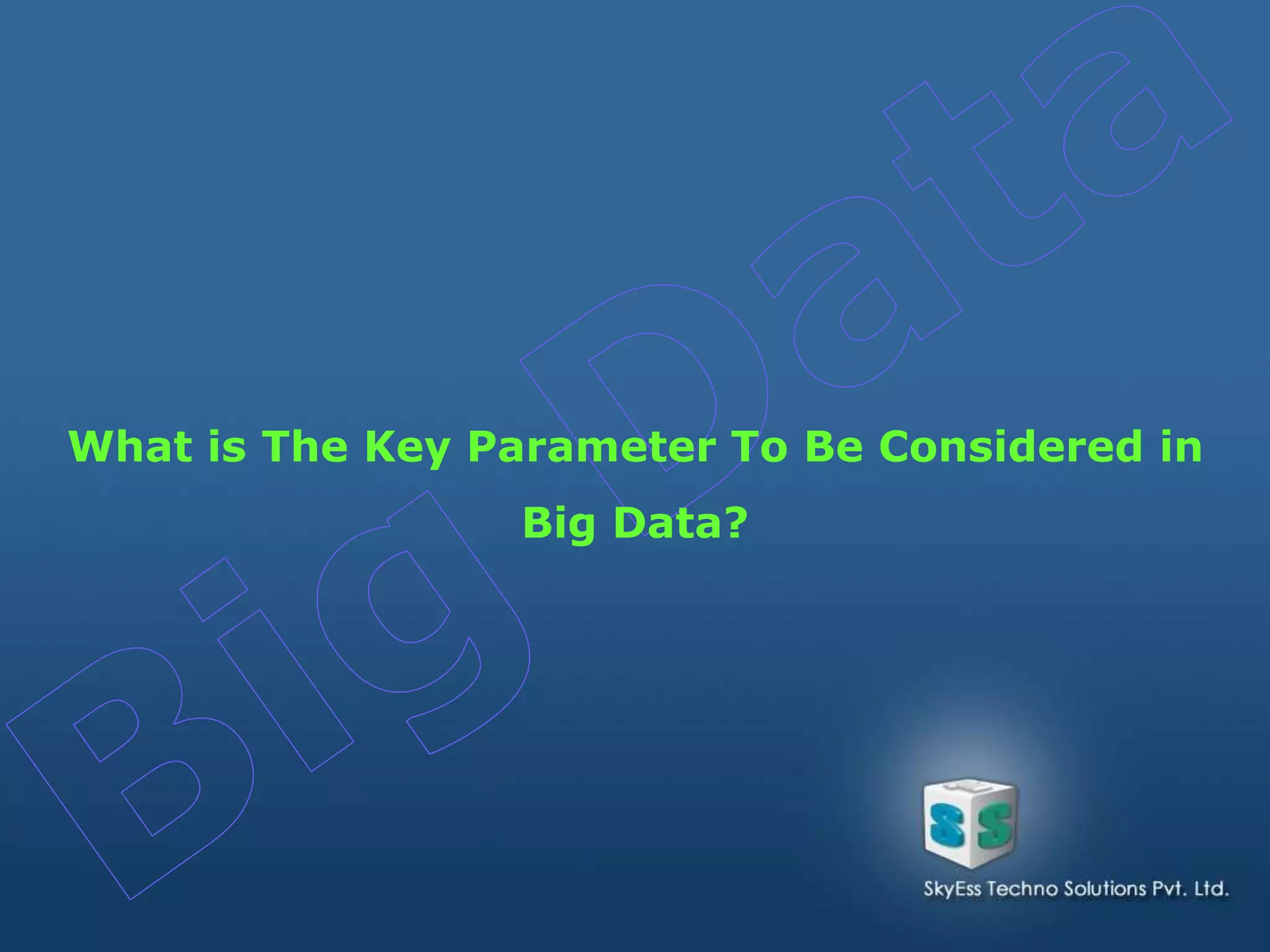 Big Data

What is The Key Parameter To Be Considered in Big Data?

SS

SkyEss Techno Solutions Pvt. Ltd.